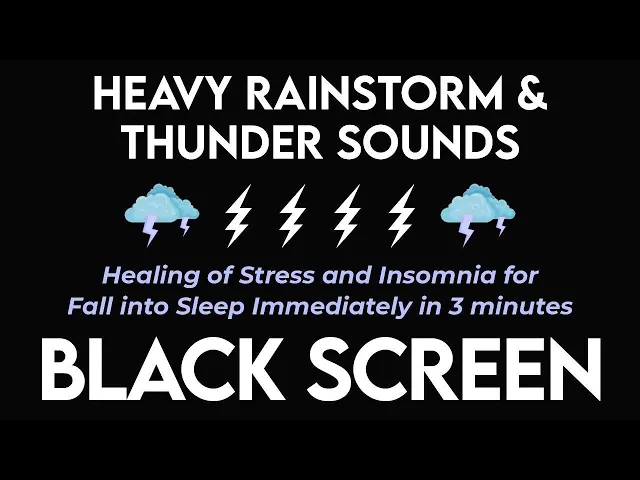 HEAVY RAINSTORM & THUNDER SOUNDS

Healing of Stress and Insomnia for Fall into Sleep Immediately in 3 minutes

BLACK SCREEN